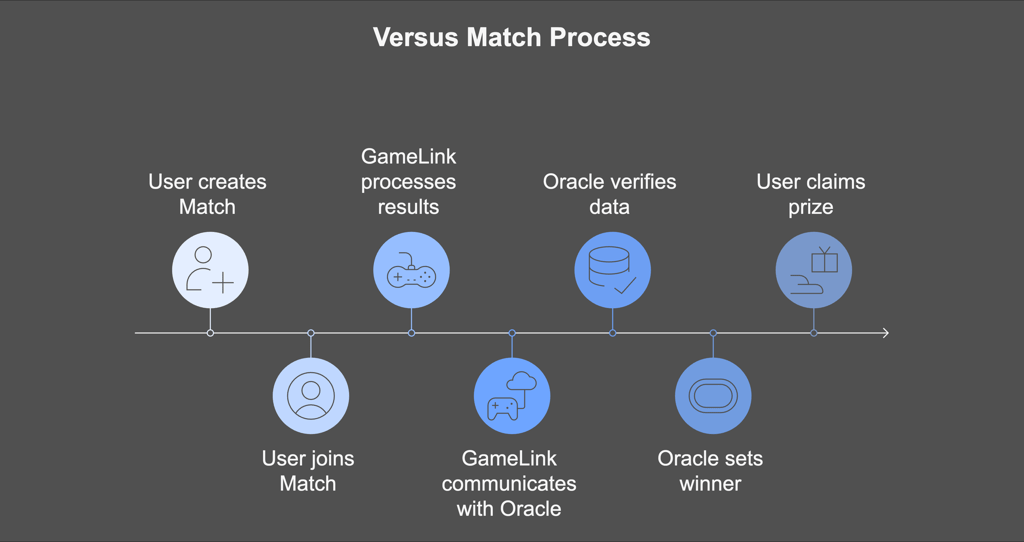 Versus Match Process

User creates Match

User joins Match

GameLink processes results

GameLink communicates with Oracle

Oracle verifies data

Oracle sets winner

User claims prize